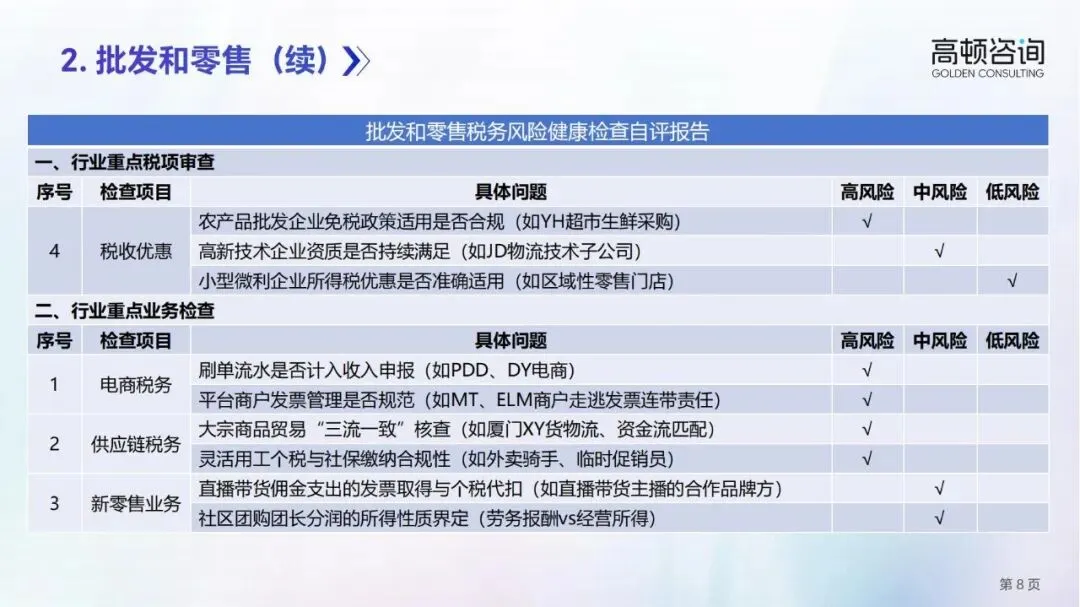 2. 批发和零售（续）

高顿咨询
GOLDEN CONSULTING

批发和零售税务风险健康检查自评报告

一、行业重点税项审查

| 序号 | 检查项目 | 具体问题 | 高风险 | 中风险 | 低风险 |
|---|---|---|---|---|---|
| 4 | 税收优惠 | 农产品批发企业免税政策适用是否合规（如YH超市生鲜采购） | √ | | |
| | | 高新技术企业资质是否持续满足（如JD物流技术子公司） | | √ | |
| | | 小型微利企业所得税优惠是否准确适用（如区域性零售门店） | | | √ |

二、行业重点业务检查

| 序号 | 检查项目 | 具体问题 | 高风险 | 中风险 | 低风险 |
|---|---|---|---|---|---|
| 1 | 电商税务 | 刷单流水是否计入收入申报（如PDD、DY电商） | √ | | |
| | | 平台商户发票管理是否规范（如MT、ELM商户走逃发票连带责任） | √ | | |
| 2 | 供应链税务 | 大宗商品贸易“三流一致”核查（如厦门XY货物流、资金流匹配） | √ | | |
| | | 灵活用工个税与社保缴纳合规性（如外卖骑手、临时促销员） | √ | | |
| 3 | 新零售业务 | 直播带货佣金支出的发票取得与个税代扣（如直播带货主播的合作品牌方） | | √ | |
| | | 社区团购团长分润的所得性质界定（劳务报酬vs经营所得） | | √ | |

第 8 页